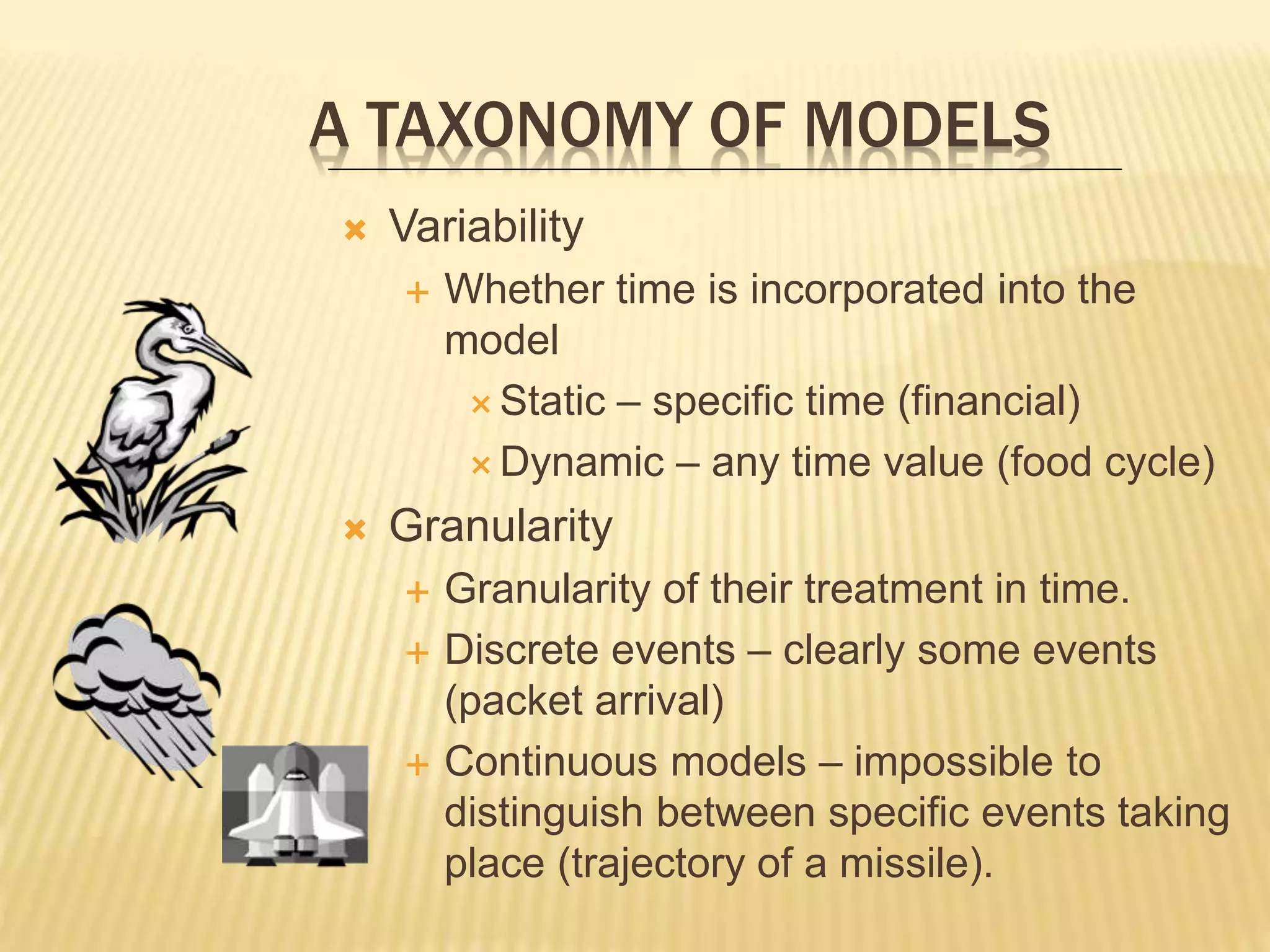 A TAXONOMY OF MODELS

Variability

Whether time is incorporated into the model

Static – specific time (financial)

Dynamic – any time value (food cycle)

Granularity

Granularity of their treatment in time.

Discrete events – clearly some events (packet arrival)

Continuous models – impossible to distinguish between specific events taking place (trajectory of a missile).